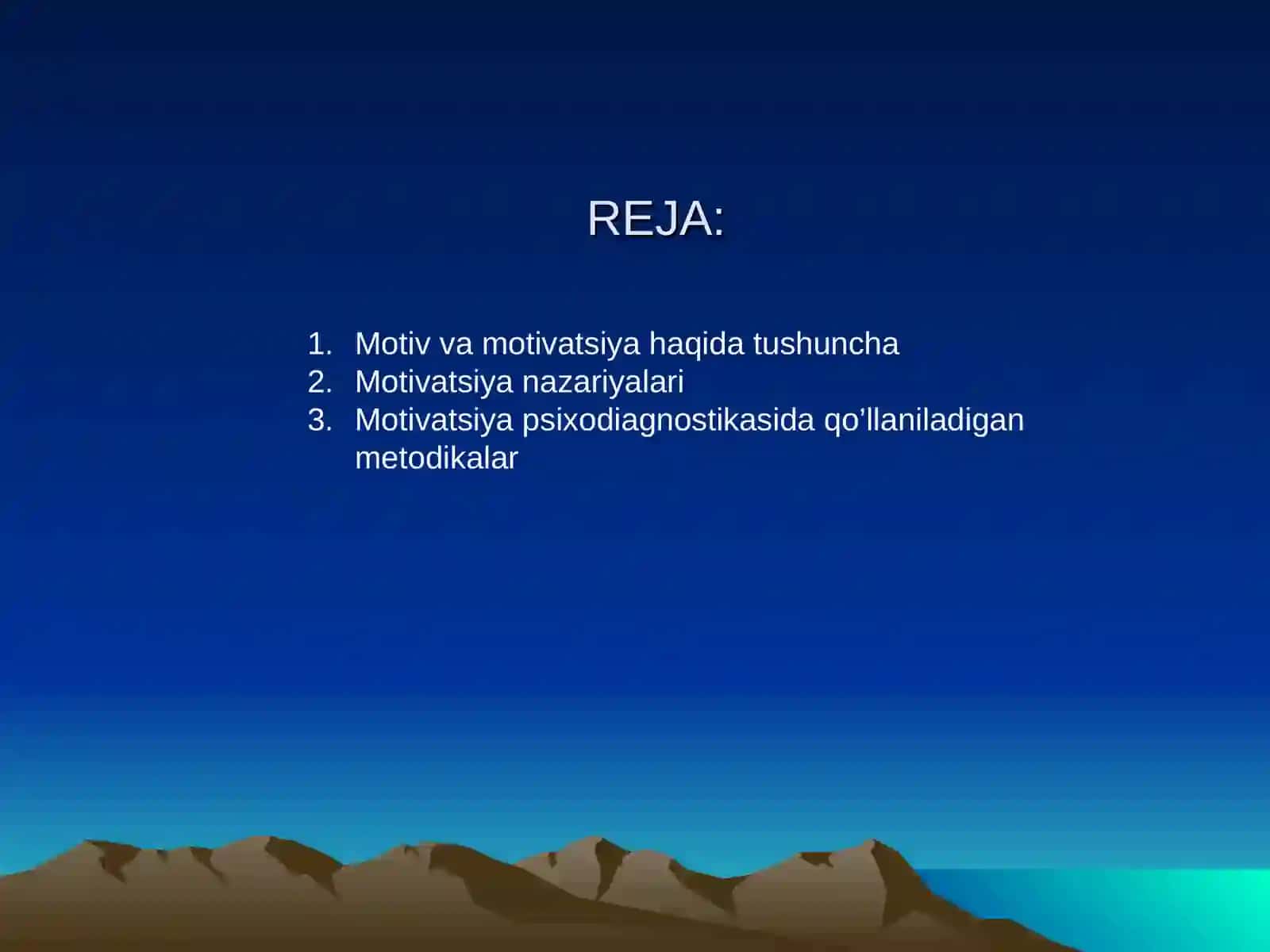 REJA:

1. Motiv va motivatsiya haqida tushuncha
2. Motivatsiya nazariyalari
3. Motivatsiya psixodiagnostikasida qo’llaniladigan metodikalar